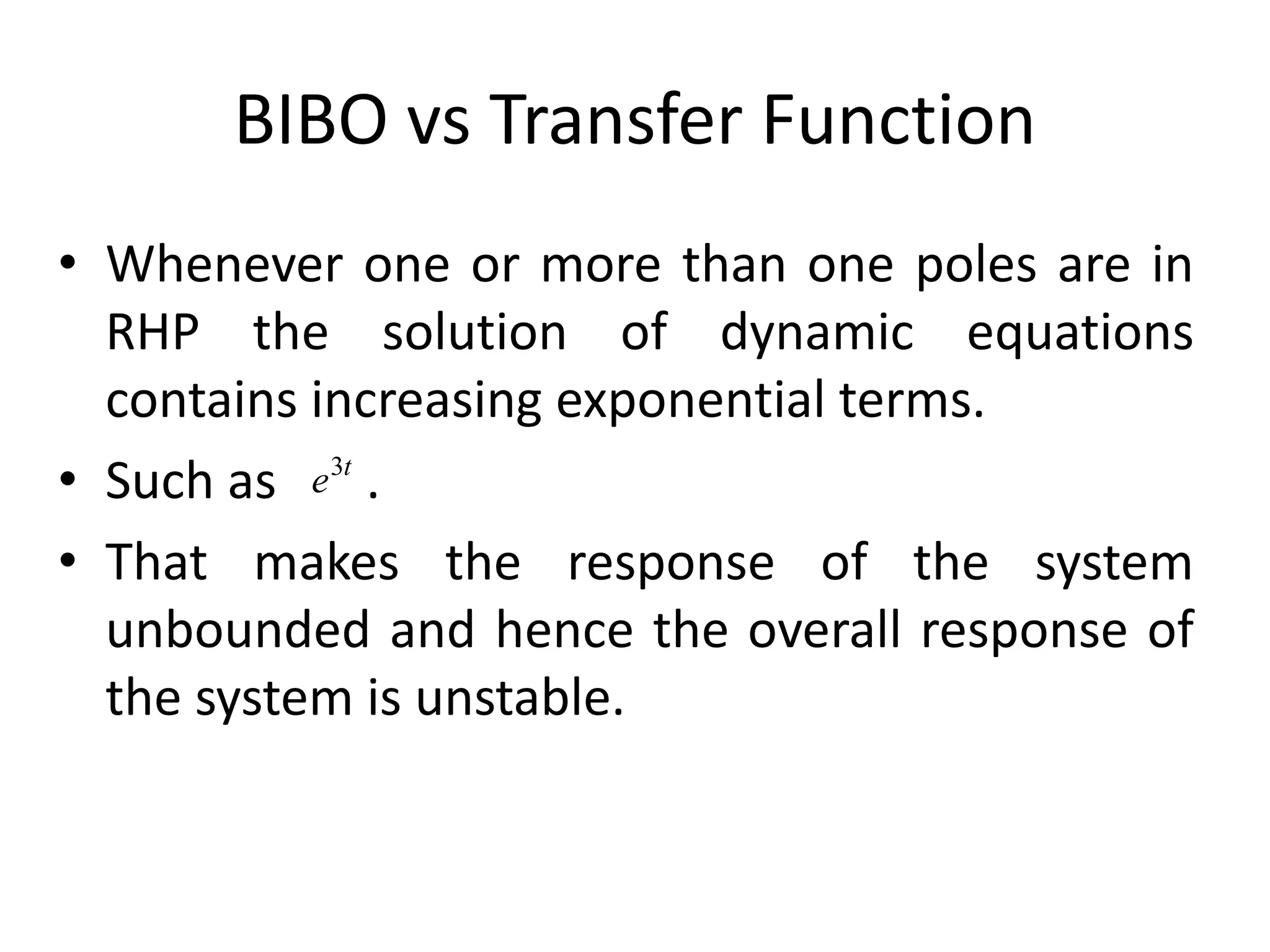 BIBO vs Transfer Function

• Whenever one or more than one poles are in RHP the solution of dynamic equations contains increasing exponential terms.

• Such as $e^{3t}$ .

• That makes the response of the system unbounded and hence the overall response of the system is unstable.